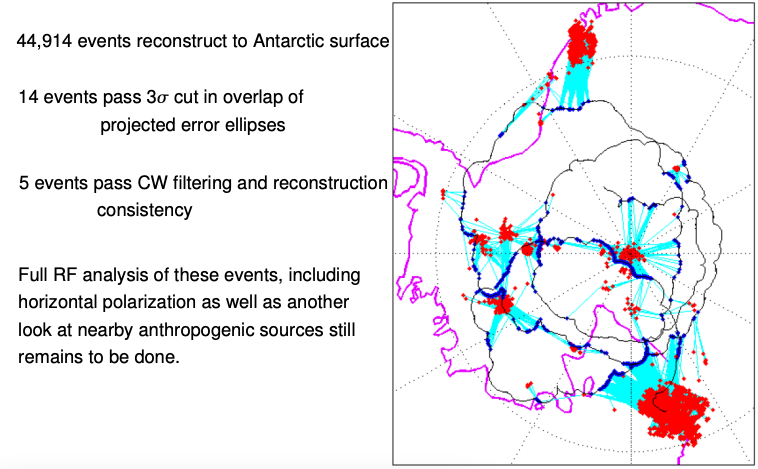 44,914 events reconstruct to Antarctic surface

14 events pass $3\sigma$ cut in overlap of projected error ellipses

5 events pass CW filtering and reconstruction consistency

Full RF analysis of these events, including horizontal polarization as well as another look at nearby anthropogenic sources still remains to be done.